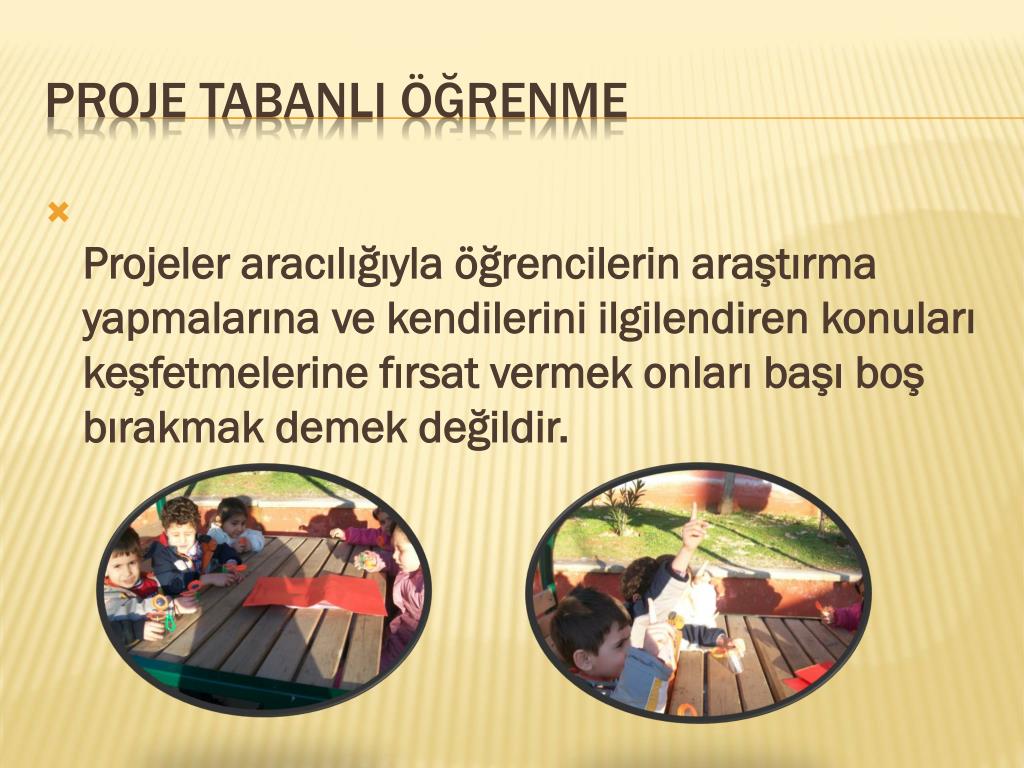 PROJE TABANLI ÖĞRENME

Projeler aracılığıyla öğrencilerin araştırma yapmalarına ve kendilerini ilgilendiren konuları keşfetmelerine fırsat vermek onları başı boş bırakmak demek değildir.